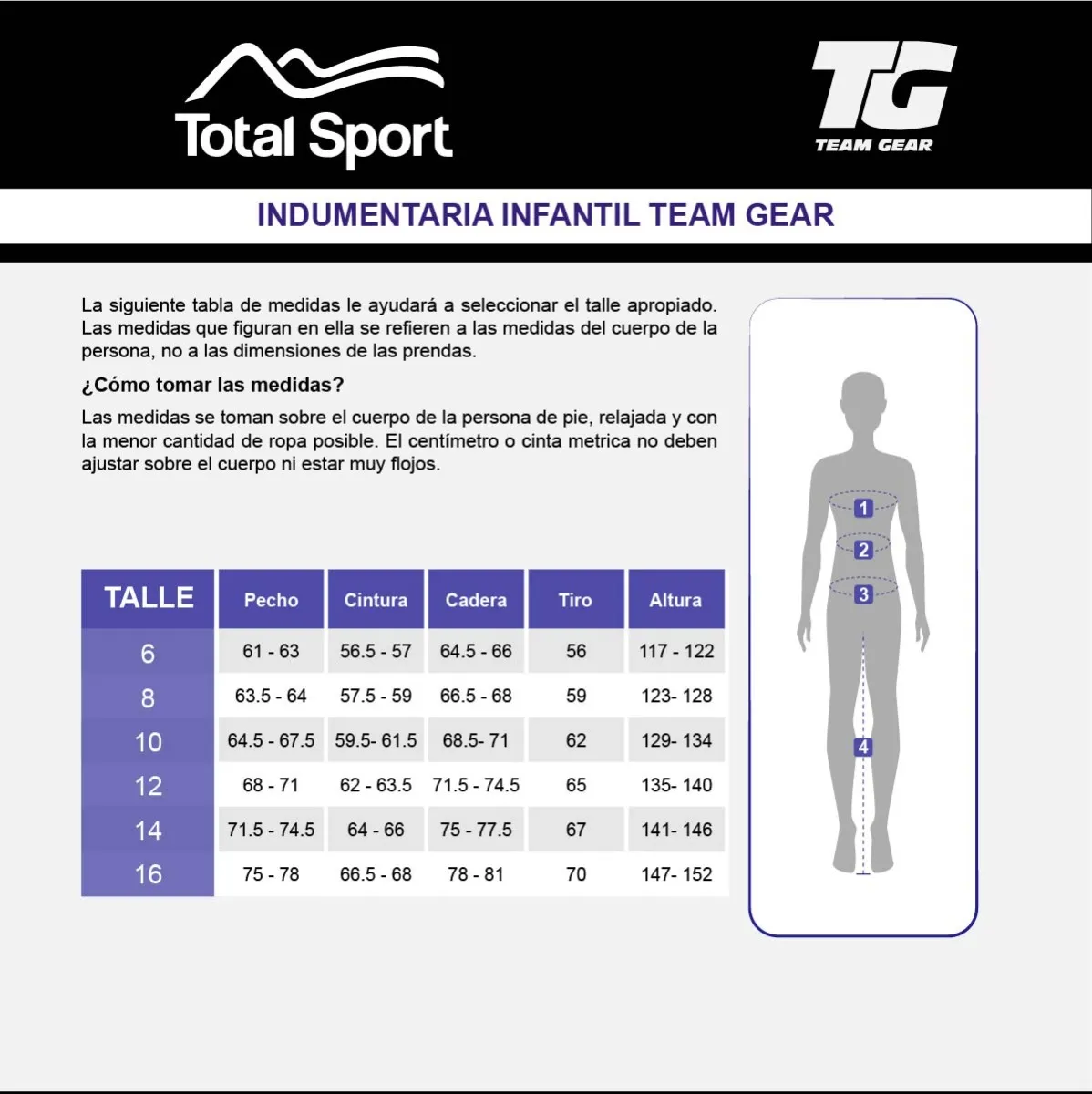 Total Sport

TG
TEAM GEAR

INDUMENTARIA INFANTIL TEAM GEAR

La siguiente tabla de medidas le ayudará a seleccionar el talle apropiado. Las medidas que figuran en ella se refieren a las medidas del cuerpo de la persona, no a las dimensiones de las prendas.

¿Cómo tomar las medidas?

Las medidas se toman sobre el cuerpo de la persona de pie, relajada y con la menor cantidad de ropa posible. El centímetro o cinta metrica no deben ajustar sobre el cuerpo ni estar muy flojos.

| TALLE | Pecho | Cintura | Cadera | Tiro | Altura |
|---|---|---|---|---|---|
| 6 | 61 - 63 | 56.5 - 57 | 64.5 - 66 | 56 | 117 - 122 |
| 8 | 63.5 - 64 | 57.5 - 59 | 66.5 - 68 | 59 | 123- 128 |
| 10 | 64.5 - 67.5 | 59.5- 61.5 | 68.5- 71 | 62 | 129- 134 |
| 12 | 68 - 71 | 62 - 63.5 | 71.5 - 74.5 | 65 | 135- 140 |
| 14 | 71.5 - 74.5 | 64 - 66 | 75 - 77.5 | 67 | 141- 146 |
| 16 | 75 - 78 | 66.5 - 68 | 78 - 81 | 70 | 147- 152 |

1
2
3
4